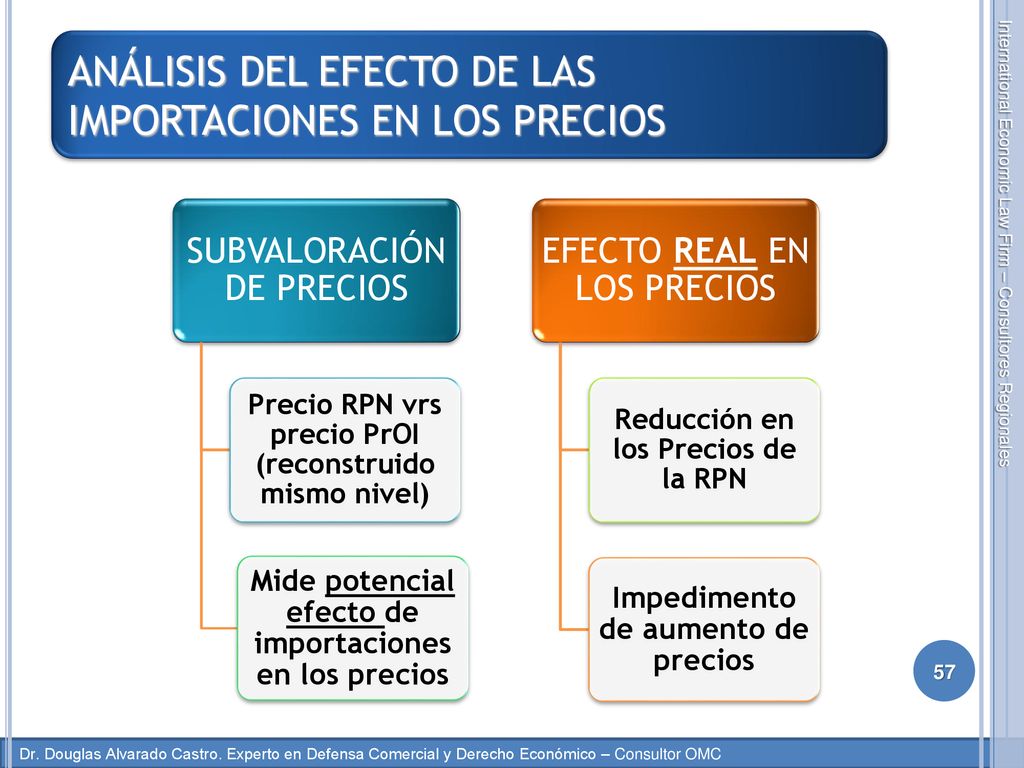 ANÁLISIS DEL EFECTO DE LAS IMPORTACIONES EN LOS PRECIOS

SUBVALORACIÓN DE PRECIOS

Precio RPN vrs precio PrOI (reconstruido mismo nivel)

Mide potencial efecto de importaciones en los precios

EFECTO REAL EN LOS PRECIOS

Reducción en los Precios de la RPN

Impedimento de aumento de precios

International Economic Law Firm – Consultores Regionales

57

Dr. Douglas Alvarado Castro. Experto en Defensa Comercial y Derecho Económico – Consultor OMC